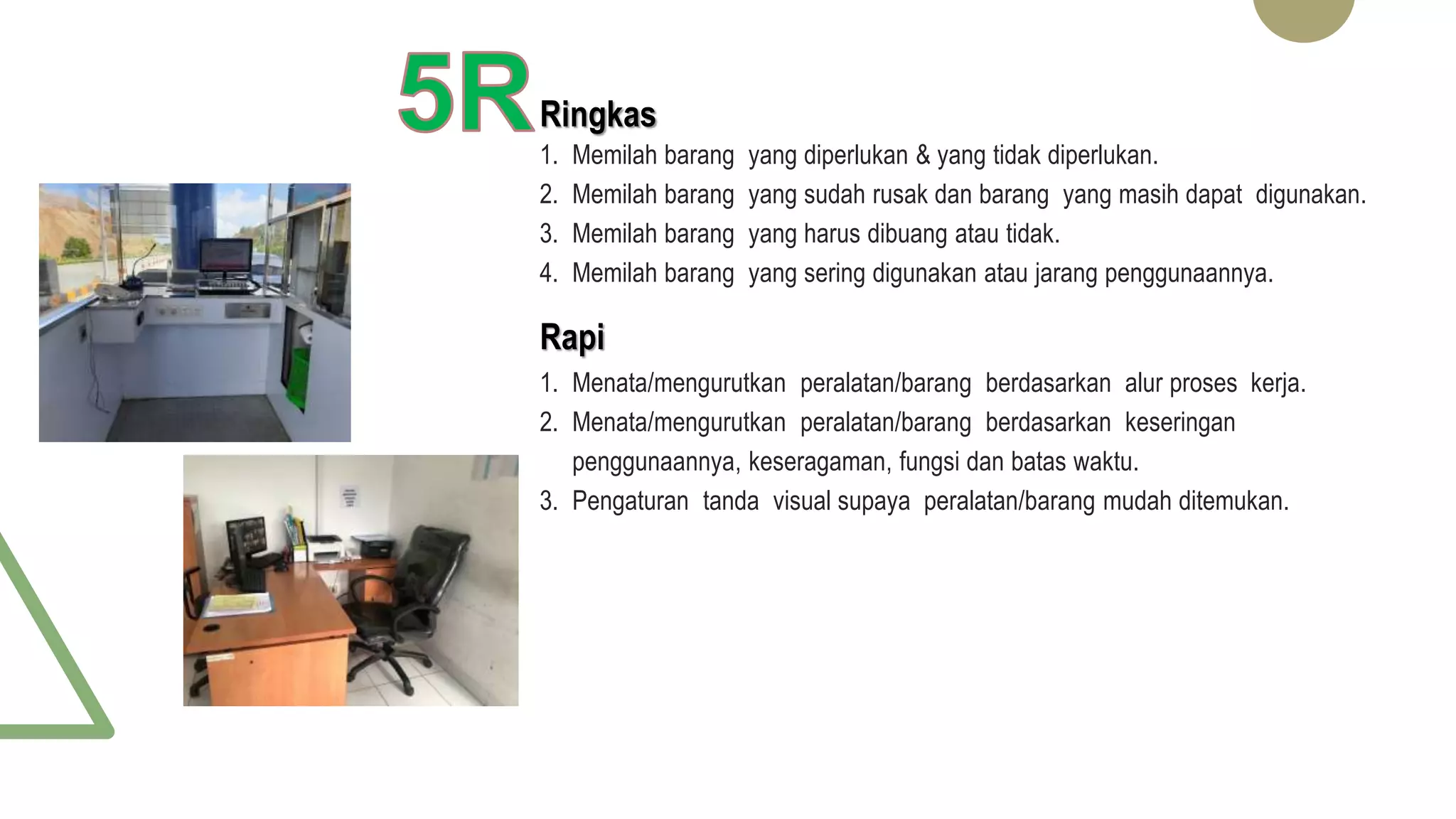 5R

Ringkas

1. Memilah barang yang diperlukan & yang tidak diperlukan.
2. Memilah barang yang sudah rusak dan barang yang masih dapat digunakan.
3. Memilah barang yang harus dibuang atau tidak.
4. Memilah barang yang sering digunakan atau jarang penggunaannya.

Rapi

1. Menata/mengurutkan peralatan/barang berdasarkan alur proses kerja.
2. Menata/mengurutkan peralatan/barang berdasarkan keseringan penggunaannya, keseragaman, fungsi dan batas waktu.
3. Pengaturan tanda visual supaya peralatan/barang mudah ditemukan.